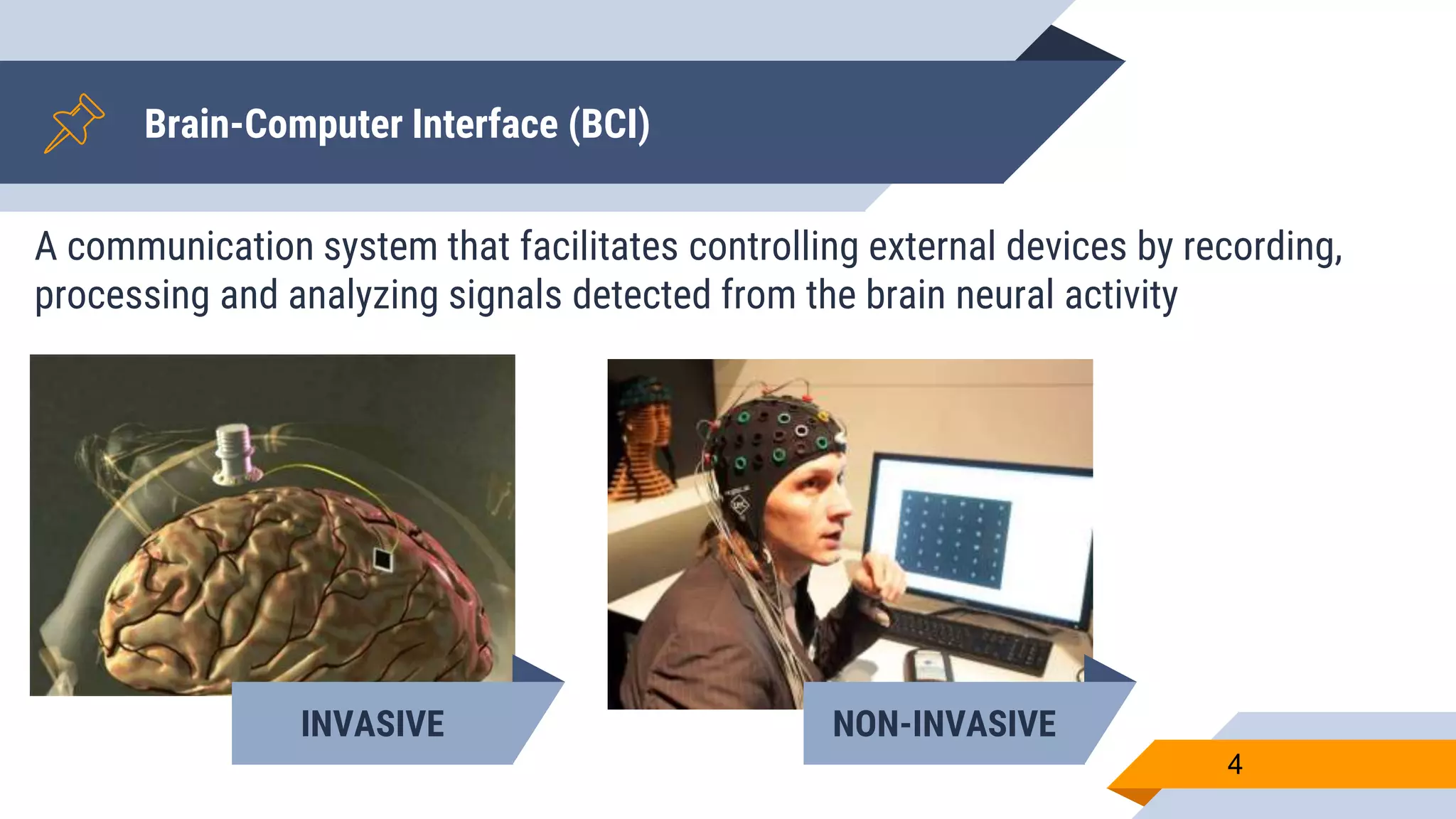 Brain-Computer Interface (BCI)

A communication system that facilitates controlling external devices by recording, processing and analyzing signals detected from the brain neural activity

INVASIVE

NON-INVASIVE

4